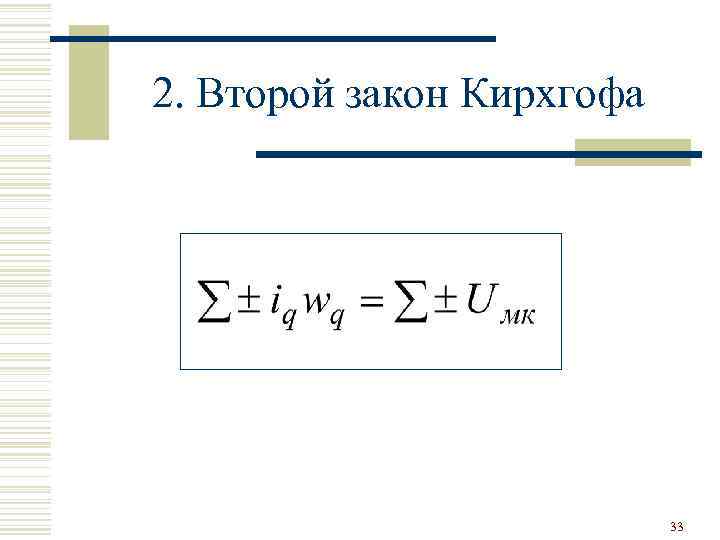 2. Второй закон Кирхгофа

$\sum \pm i_q w_q = \sum \pm U_{мк}$

33